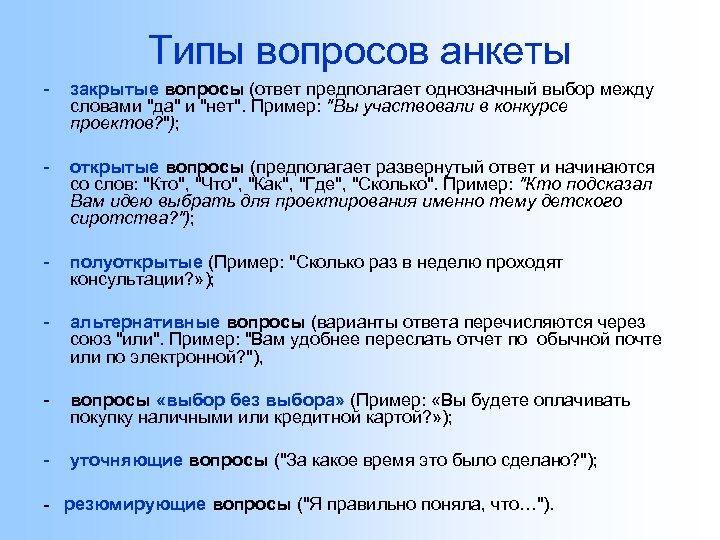 Типы вопросов анкеты

- закрытые вопросы (ответ предполагает однозначный выбор между словами "да" и "нет". Пример: "Вы участвовали в конкурсе проектов?");

- открытые вопросы (предполагает развернутый ответ и начинаются со слов: "Кто", "Что", "Как", "Где", "Сколько". Пример: "Кто подсказал Вам идею выбрать для проектирования именно тему детского сиротства?");

- полуоткрытые (Пример: "Сколько раз в неделю проходят консультации?»);

- альтернативные вопросы (варианты ответа перечисляются через союз "или". Пример: "Вам удобнее переслать отчет по обычной почте или по электронной?"),

- вопросы «выбор без выбора» (Пример: «Вы будете оплачивать покупку наличными или кредитной картой?»);

- уточняющие вопросы ("За какое время это было сделано?");

- резюмирующие вопросы ("Я правильно поняла, что…").